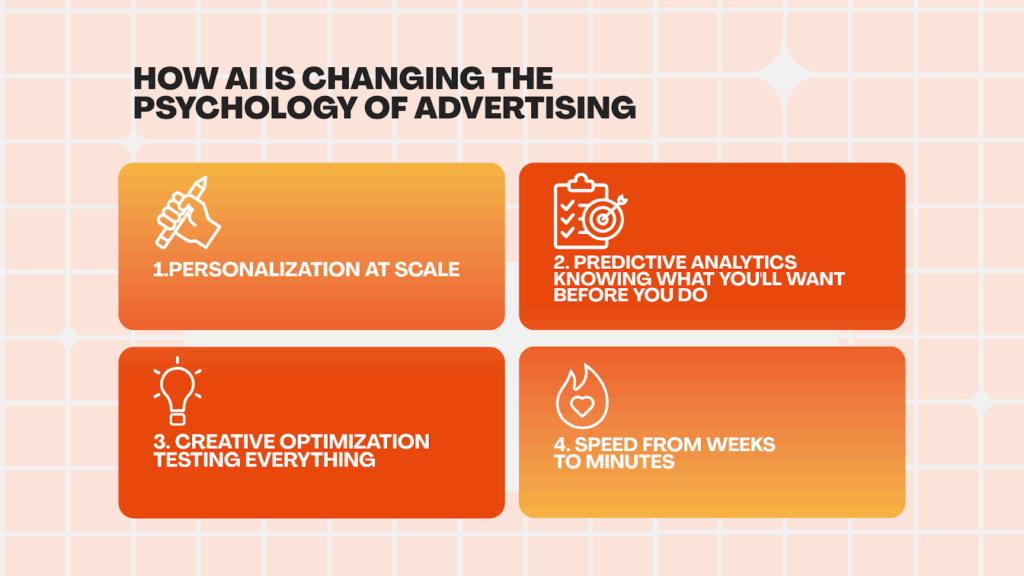 HOW AI IS CHANGING THE PSYCHOLOGY OF ADVERTISING

1.PERSONALIZATION AT SCALE

2. PREDICTIVE ANALYTICS KNOWING WHAT YOU'LL WANT BEFORE YOU DO

3. CREATIVE OPTIMIZATION TESTING EVERYTHING

4. SPEED FROM WEEKS TO MINUTES